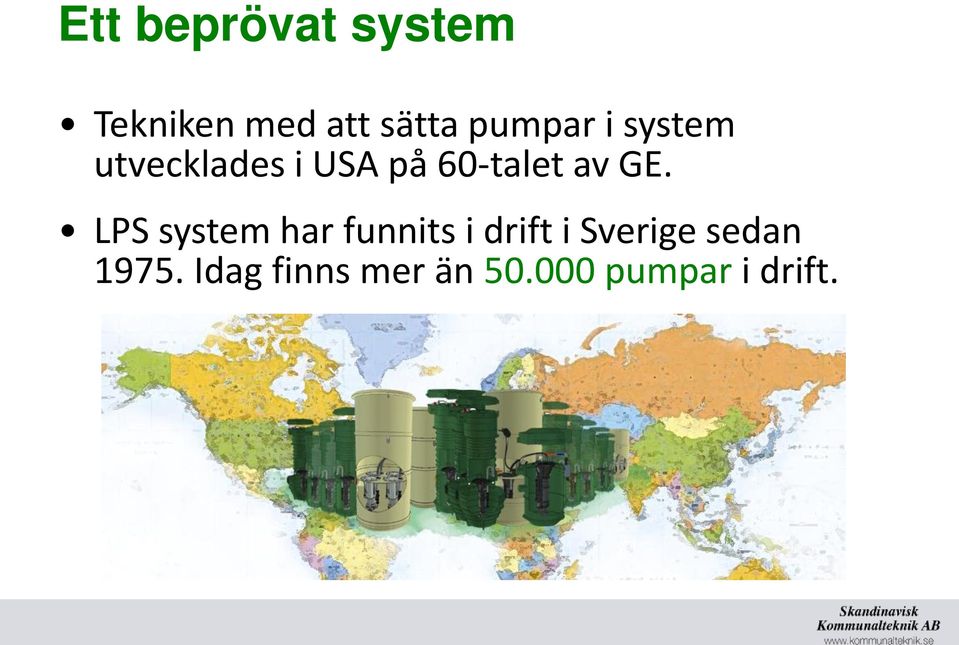 Ett beprövat system

• Tekniken med att sätta pumpar i system utvecklades i USA på 60-talet av GE.

• LPS system har funnits i drift i Sverige sedan 1975. Idag finns mer än 50.000 pumpar i drift.

Skandinavisk Kommunalteknik AB
www.kommunalteknik.se